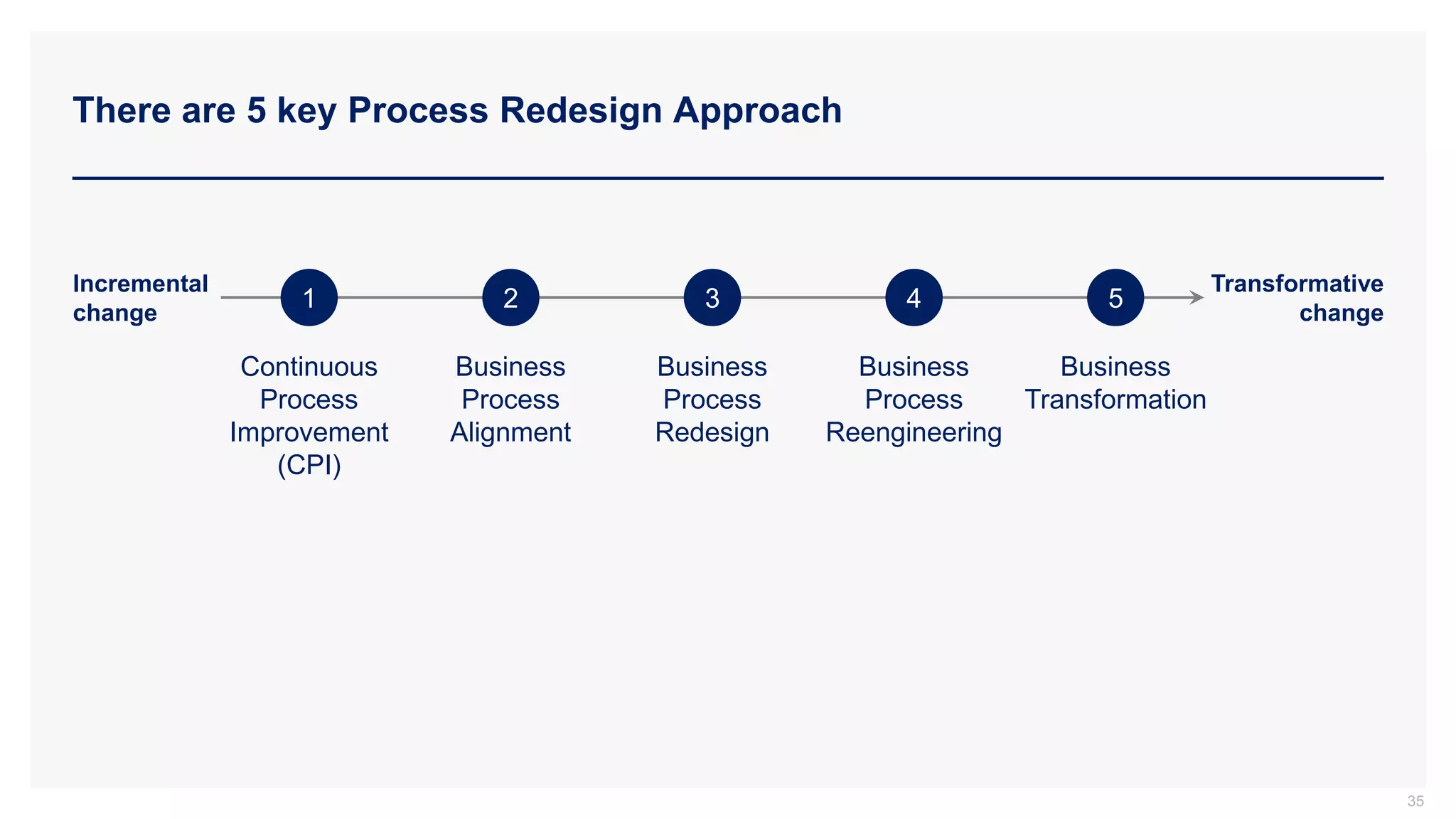 There are 5 key Process Redesign Approach

Incremental change

1

2

3

4

5

Transformative change

Continuous Process Improvement (CPI)

Business Process Alignment

Business Process Redesign

Business Process Reengineering

Business Transformation

35